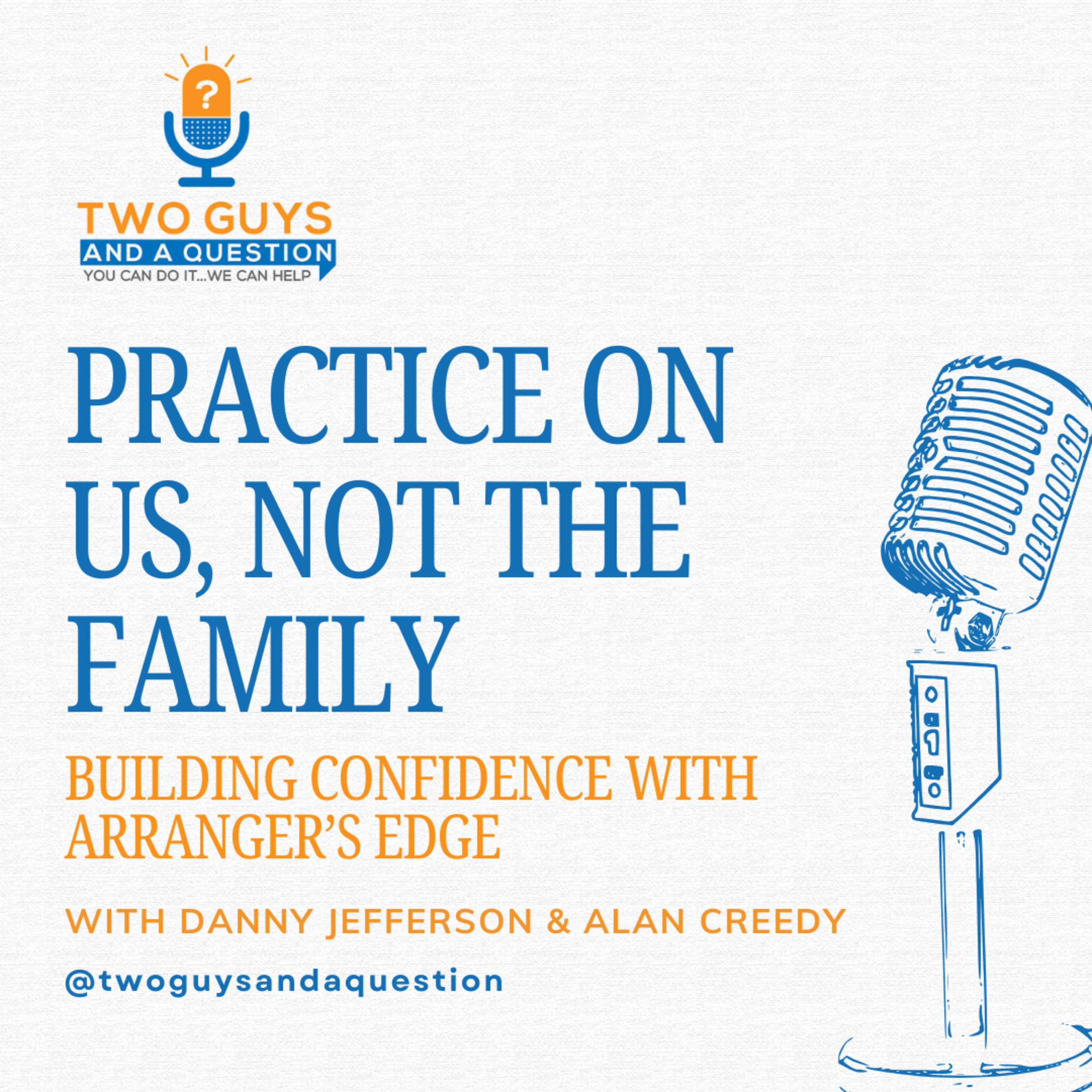 ?

TWO GUYS
AND A QUESTION
YOU CAN DO IT...WE CAN HELP

PRACTICE ON US, NOT THE FAMILY

BUILDING CONFIDENCE WITH ARRANGER'S EDGE

WITH DANNY JEFFERSON & ALAN CREEDY

@twoguysandaquestion